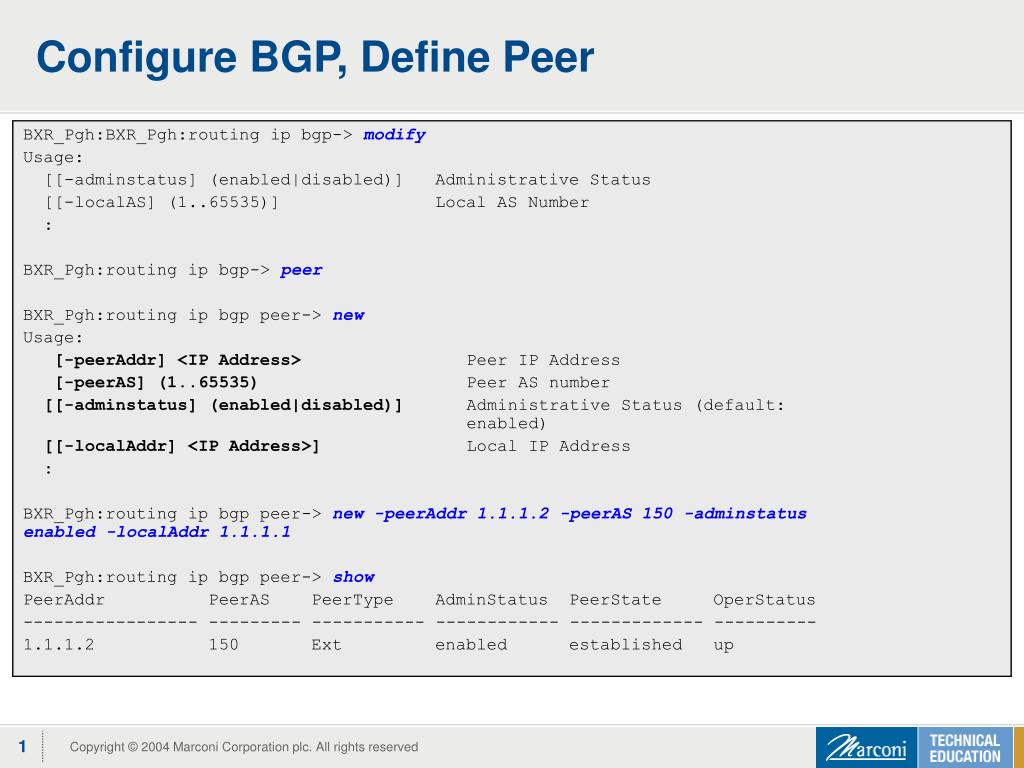 Configure BGP, Define Peer

BXR_Pgh:BXR_Pgh:routing ip bgp-> modify
Usage:
[[-adminstatus] (enabled|disabled)] Administrative Status
[[-localAS] (1..65535)] Local AS Number
:

BXR_Pgh:routing ip bgp-> peer

BXR_Pgh:routing ip bgp peer-> new
Usage:
[-peerAddr] <IP Address> Peer IP Address
[-peerAS] (1..65535) Peer AS number
[[-adminstatus] (enabled|disabled)] Administrative Status (default: enabled)
[[-localAddr] <IP Address>] Local IP Address
:

BXR_Pgh:routing ip bgp peer-> new -peerAddr 1.1.1.2 -peerAS 150 -adminstatus enabled -localAddr 1.1.1.1

BXR_Pgh:routing ip bgp peer-> show

| PeerAddr | PeerAS | PeerType | AdminStatus | PeerState | OperStatus |
|---|---|---|---|---|---|
| 1.1.1.2 | 150 | Ext | enabled | established | up |

1 Copyright © 2004 Marconi Corporation plc. All rights reserved

Marconi TECHNICAL EDUCATION